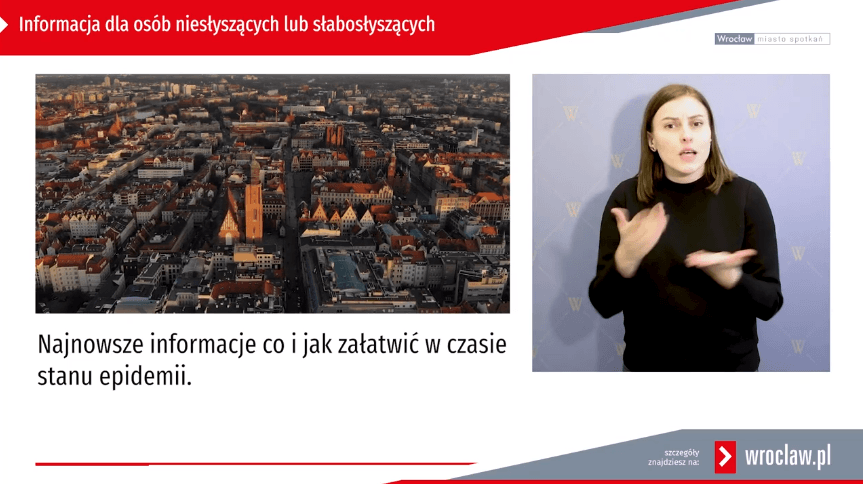 Informacja dla osób niesłyszących lub słabosłyszących

Wrocław miasto spotkań

Najnowsze informacje co i jak załatwić w czasie stanu epidemii.

szczegóły znajdziesz na: wroclaw.pl